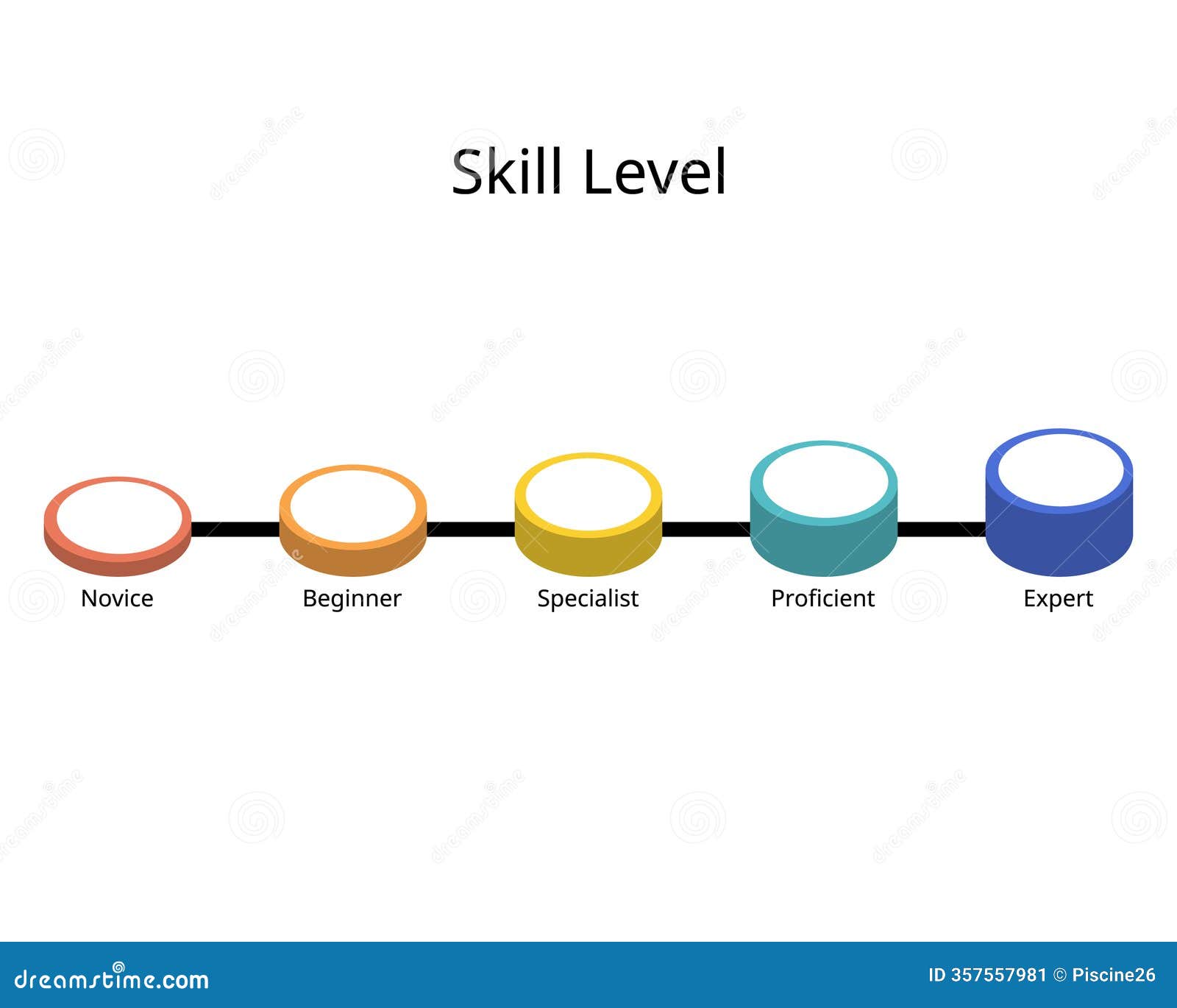 Skill Level

Novice

Beginner

Specialist

Proficient

Expert

dreamstime.com

ID 357557981 © Piscine26